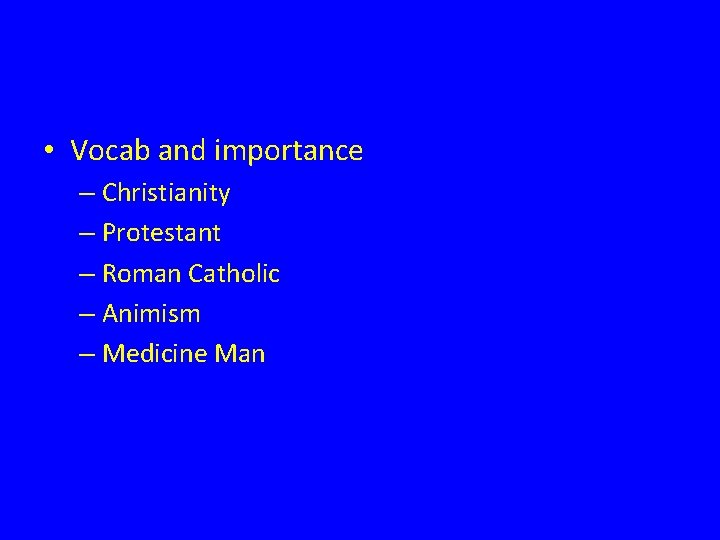 • Vocab and importance
– Christianity
– Protestant
– Roman Catholic
– Animism
– Medicine Man